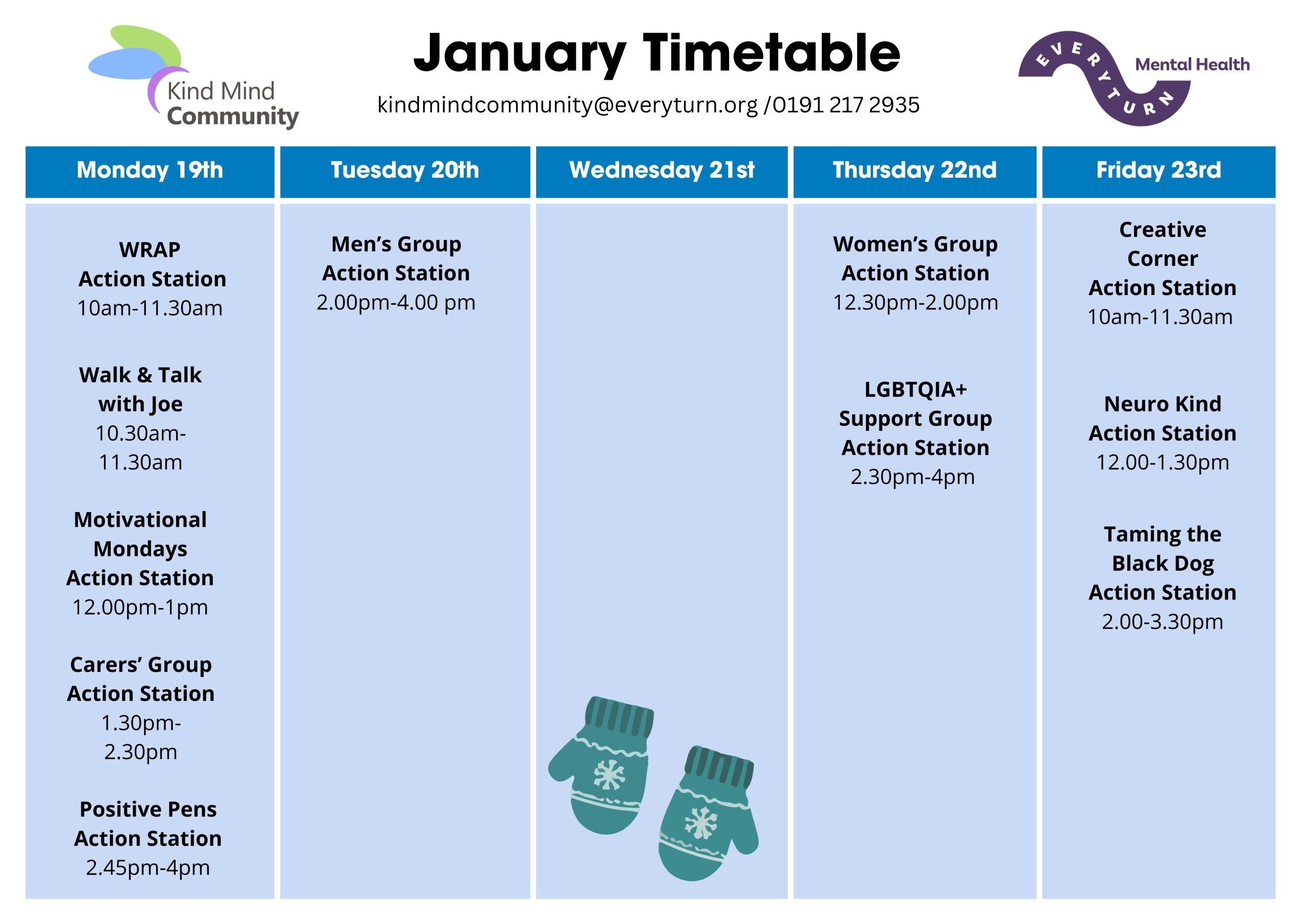 Kind Mind Community

January Timetable

kindmindcommunity@everyturn.org /0191 217 2935

EVERYTURN Mental Health

| Monday 19th | Tuesday 20th | Wednesday 21st | Thursday 22nd | Friday 23rd |
|---|---|---|---|---|
| WRAP Action Station 10am-11.30am | Men's Group Action Station 2.00pm-4.00 pm | | Women's Group Action Station 12.30pm-2.00pm | Creative Corner Action Station 10am-11.30am |
| Walk & Talk with Joe 10.30am-11.30am | | | LGBTQIA+ Support Group Action Station 2.30pm-4pm | Neuro Kind Action Station 12.00-1.30pm |
| Motivational Mondays Action Station 12.00pm-1pm | | | | Taming the Black Dog Action Station 2.00-3.30pm |
| Carers' Group Action Station 1.30pm-2.30pm | | | | |
| Positive Pens Action Station 2.45pm-4pm | | | | |